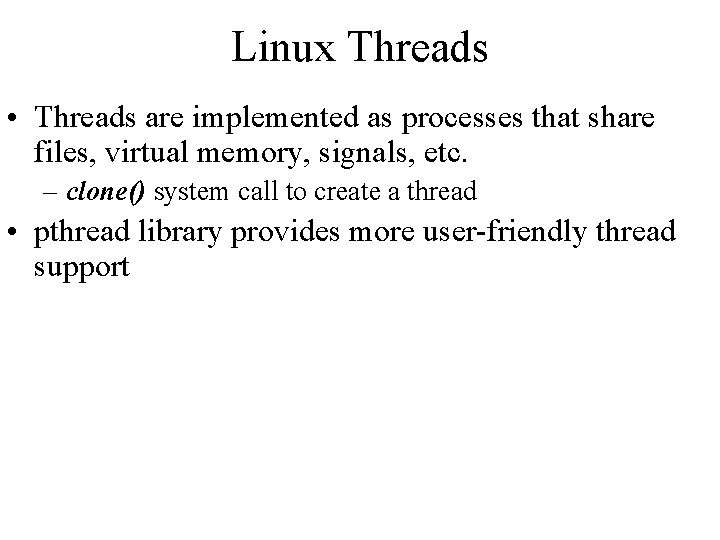 Linux Threads

• Threads are implemented as processes that share files, virtual memory, signals, etc.

– clone() system call to create a thread

• pthread library provides more user-friendly thread support